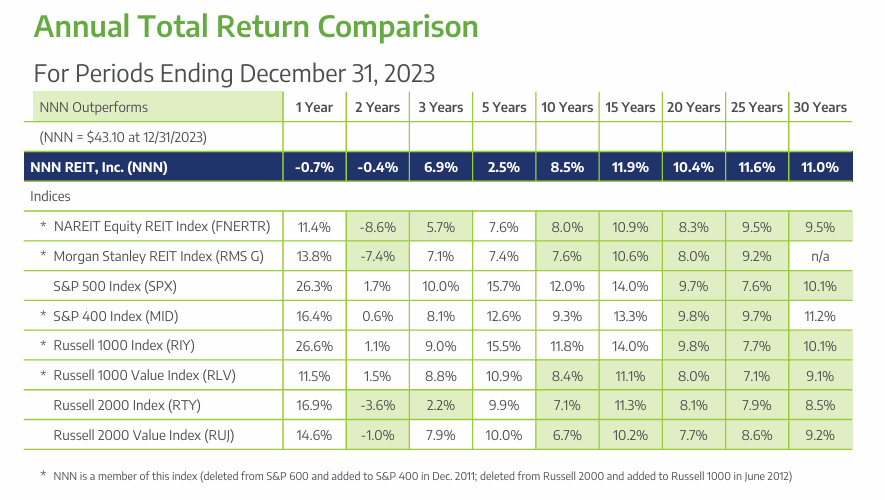 Annual Total Return Comparison

For Periods Ending December 31, 2023

| NNN Outperforms | 1 Year | 2 Years | 3 Years | 5 Years | 10 Years | 15 Years | 20 Years | 25 Years | 30 Years |
|---|---|---|---|---|---|---|---|---|---|
| (NNN = $43.10 at 12/31/2023) | | | | | | | | | |
| NNN REIT, Inc. (NNN) | -0.7% | -0.4% | 6.9% | 2.5% | 8.5% | 11.9% | 10.4% | 11.6% | 11.0% |
| Indices | | | | | | | | | |
| * NAREIT Equity REIT Index (FNERTR) | 11.4% | -8.6% | 5.7% | 7.6% | 8.0% | 10.9% | 8.3% | 9.5% | 9.5% |
| * Morgan Stanley REIT Index (RMS G) | 13.8% | -7.4% | 7.1% | 7.4% | 7.6% | 10.6% | 8.0% | 9.2% | n/a |
| S&P 500 Index (SPX) | 26.3% | 1.7% | 10.0% | 15.7% | 12.0% | 14.0% | 9.7% | 7.6% | 10.1% |
| * S&P 400 Index (MID) | 16.4% | 0.6% | 8.1% | 12.6% | 9.3% | 13.3% | 9.8% | 9.7% | 11.2% |
| * Russell 1000 Index (RIY) | 26.6% | 1.1% | 9.0% | 15.5% | 11.8% | 14.0% | 9.8% | 7.7% | 10.1% |
| * Russell 1000 Value Index (RLV) | 11.5% | 1.5% | 8.8% | 10.9% | 8.4% | 11.1% | 8.0% | 7.1% | 9.1% |
| Russell 2000 Index (RTY) | 16.9% | -3.6% | 2.2% | 9.9% | 7.1% | 11.3% | 8.1% | 7.9% | 8.5% |
| Russell 2000 Value Index (RUJ) | 14.6% | -1.0% | 7.9% | 10.0% | 6.7% | 10.2% | 7.7% | 8.6% | 9.2% |

* NNN is a member of this index (deleted from S&P 600 and added to S&P 400 in Dec. 2011; deleted from Russell 2000 and added to Russell 1000 in June 2012)